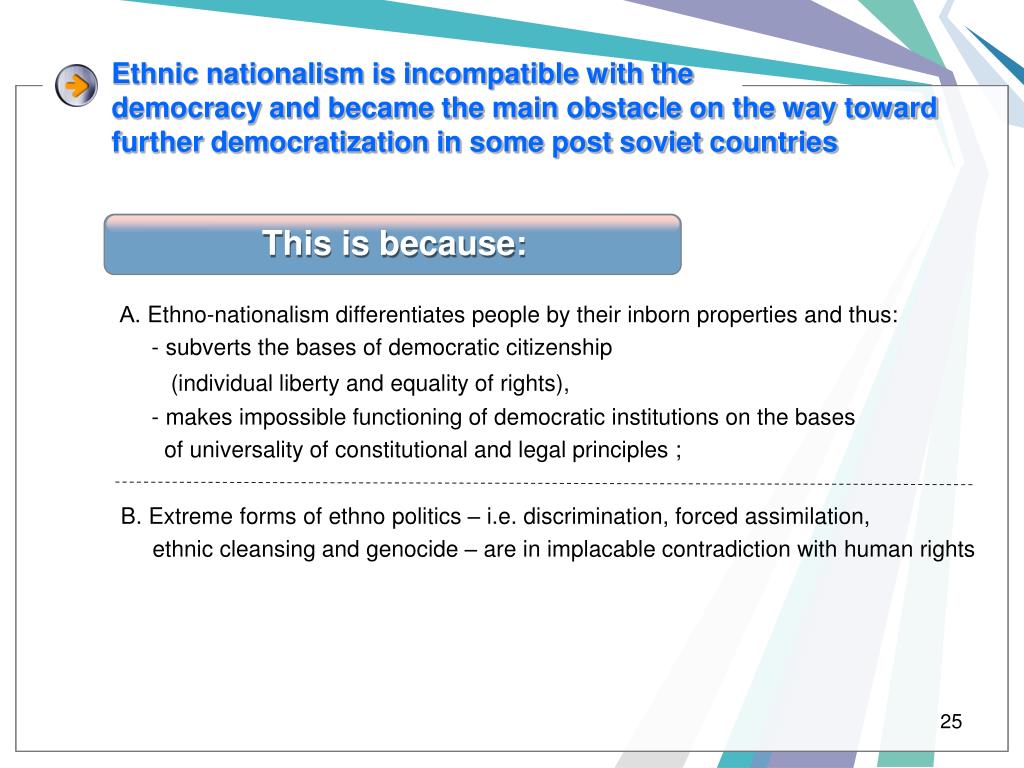 Ethnic nationalism is incompatible with the democracy and became the main obstacle on the way toward further democratization in some post soviet countries

This is because:

A. Ethno-nationalism differentiates people by their inborn properties and thus:
- subverts the bases of democratic citizenship
(individual liberty and equality of rights),
- makes impossible functioning of democratic institutions on the bases of universality of constitutional and legal principles ;

B. Extreme forms of ethno politics – i.e. discrimination, forced assimilation, ethnic cleansing and genocide – are in implacable contradiction with human rights

25